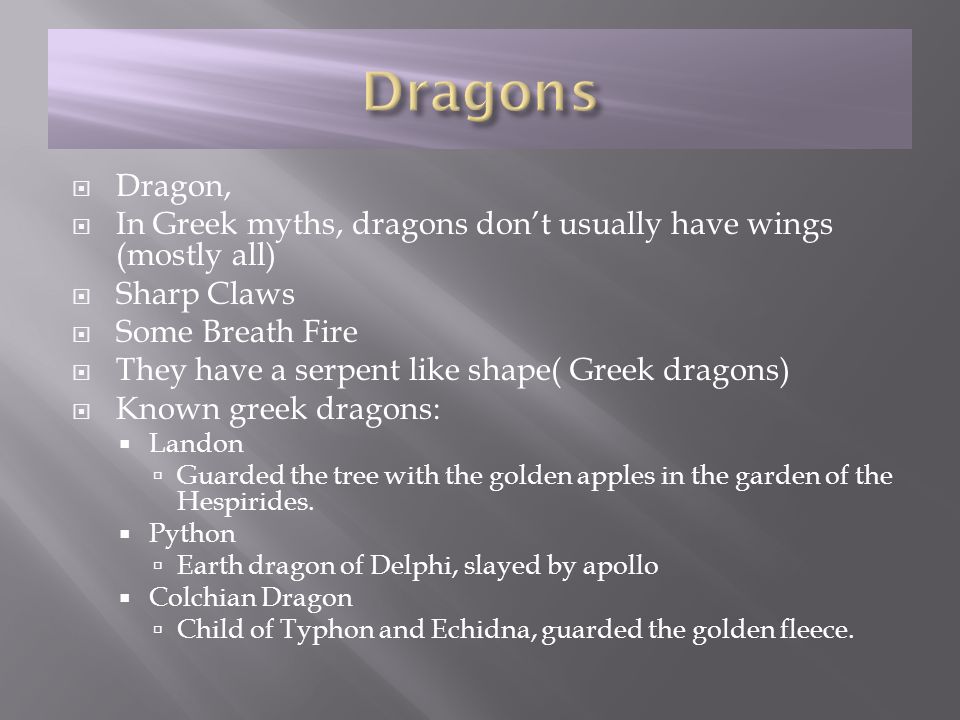 Dragons

Dragon,

In Greek myths, dragons don't usually have wings (mostly all)

Sharp Claws

Some Breath Fire

They have a serpent like shape( Greek dragons)

Known greek dragons:

Landon

Guarded the tree with the golden apples in the garden of the Hespirides.

Python

Earth dragon of Delphi, slayed by apollo

Colchian Dragon

Child of Typhon and Echidna, guarded the golden fleece.